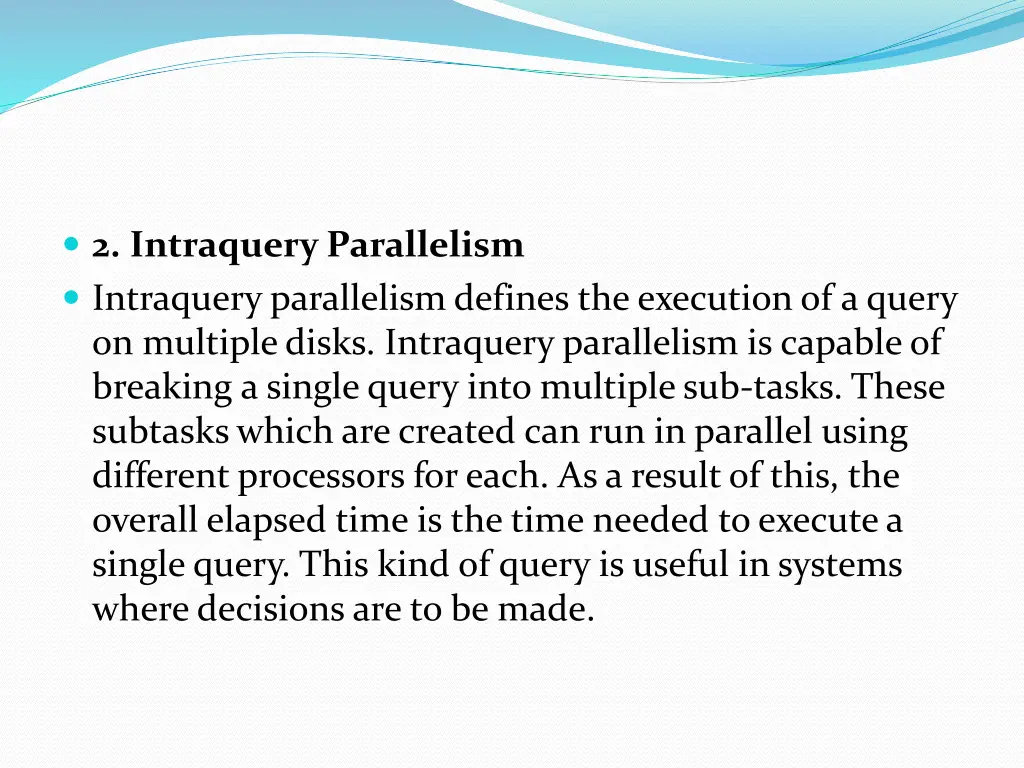 2. Intraquery Parallelism

Intraquery parallelism defines the execution of a query on multiple disks. Intraquery parallelism is capable of breaking a single query into multiple sub-tasks. These subtasks which are created can run in parallel using different processors for each. As a result of this, the overall elapsed time is the time needed to execute a single query. This kind of query is useful in systems where decisions are to be made.